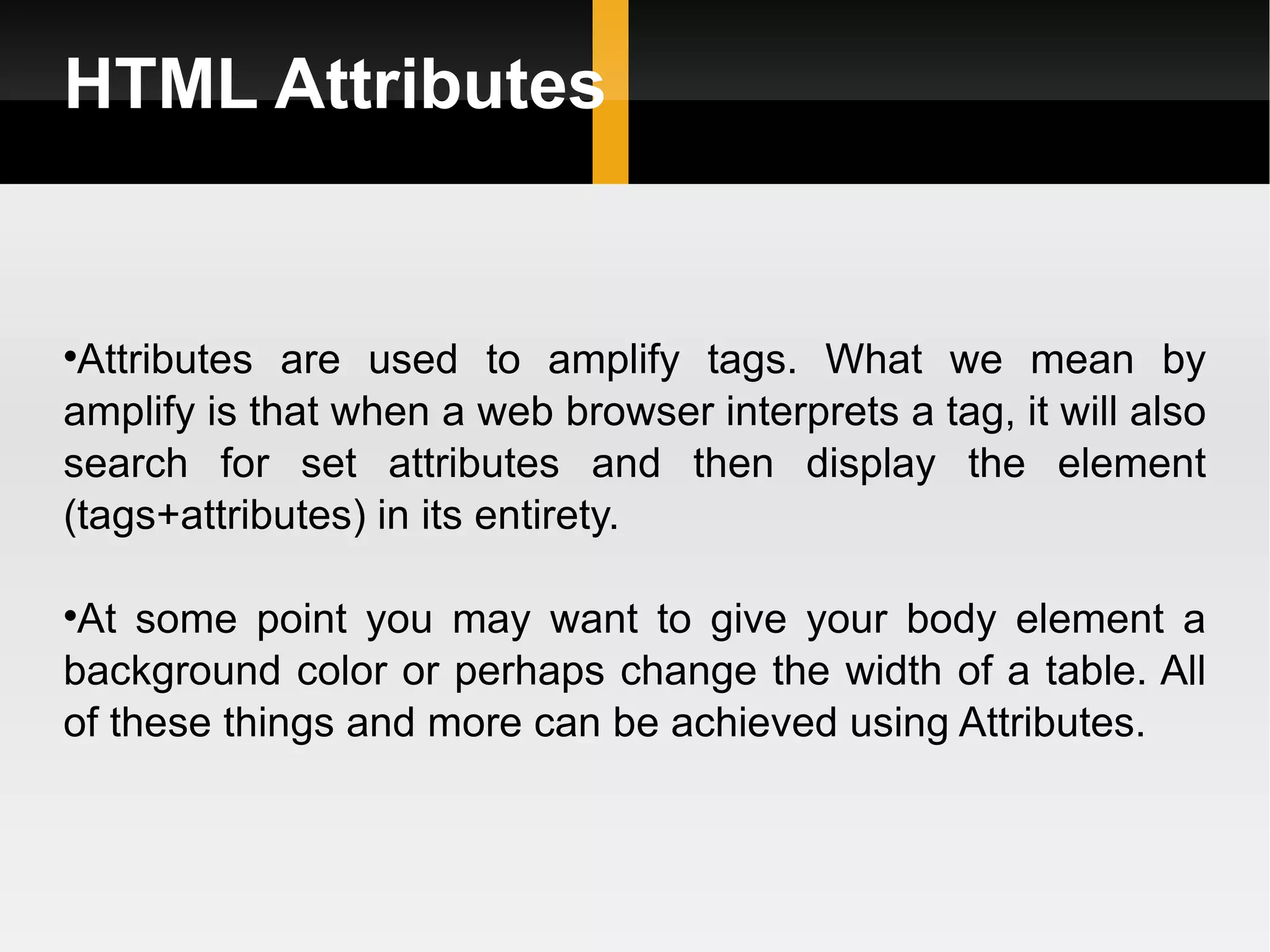 HTML Attributes

•Attributes are used to amplify tags. What we mean by amplify is that when a web browser interprets a tag, it will also search for set attributes and then display the element (tags+attributes) in its entirety.

•At some point you may want to give your body element a background color or perhaps change the width of a table. All of these things and more can be achieved using Attributes.